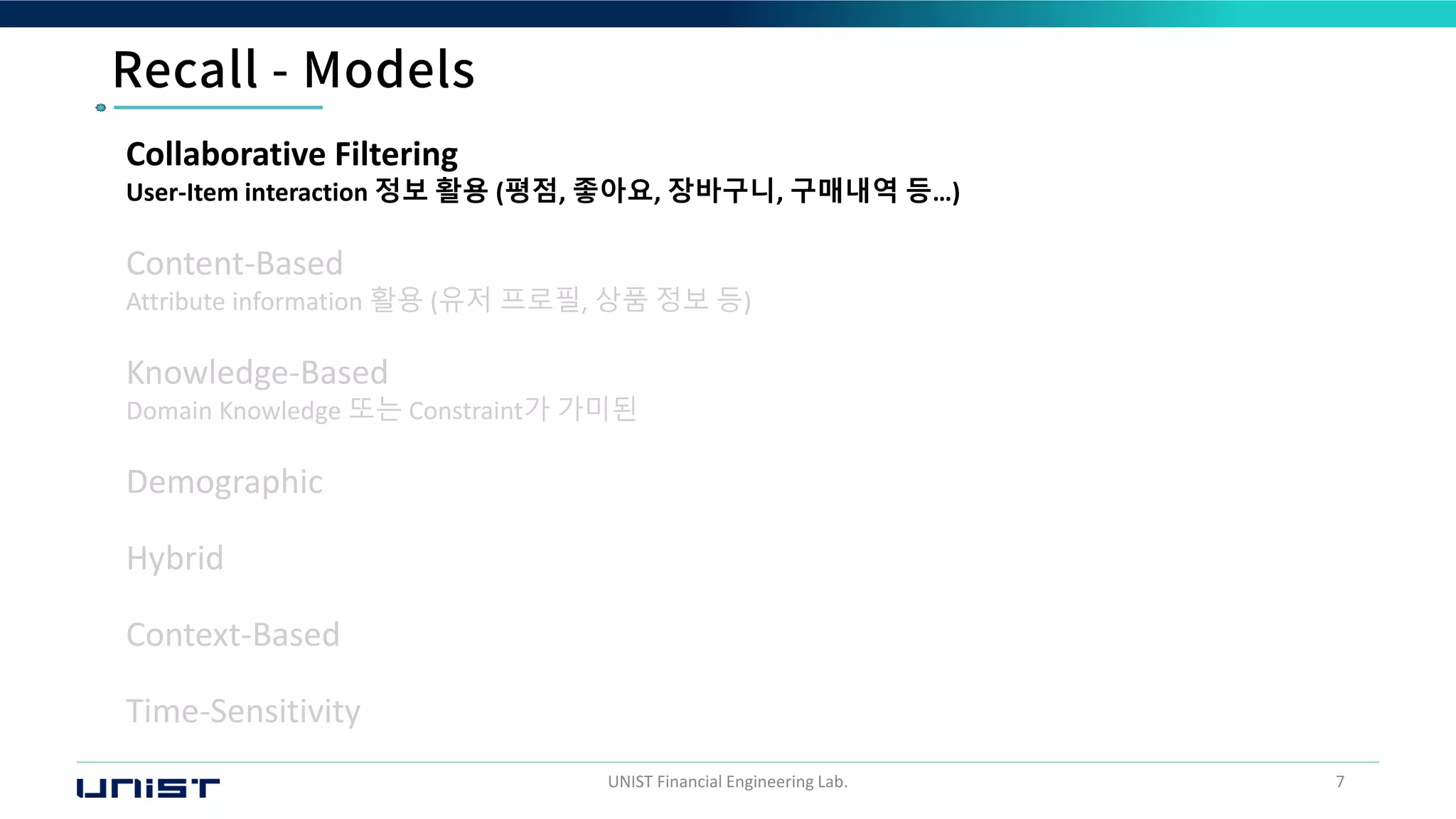 Recall - Models

Collaborative Filtering
User-Item interaction 정보 활용 (평점, 좋아요, 장바구니, 구매내역 등…)

Content-Based
Attribute information 활용 (유저 프로필, 상품 정보 등)

Knowledge-Based
Domain Knowledge 또는 Constraint가 가미된

Demographic

Hybrid

Context-Based

Time-Sensitivity

UNIST

UNIST Financial Engineering Lab.

7